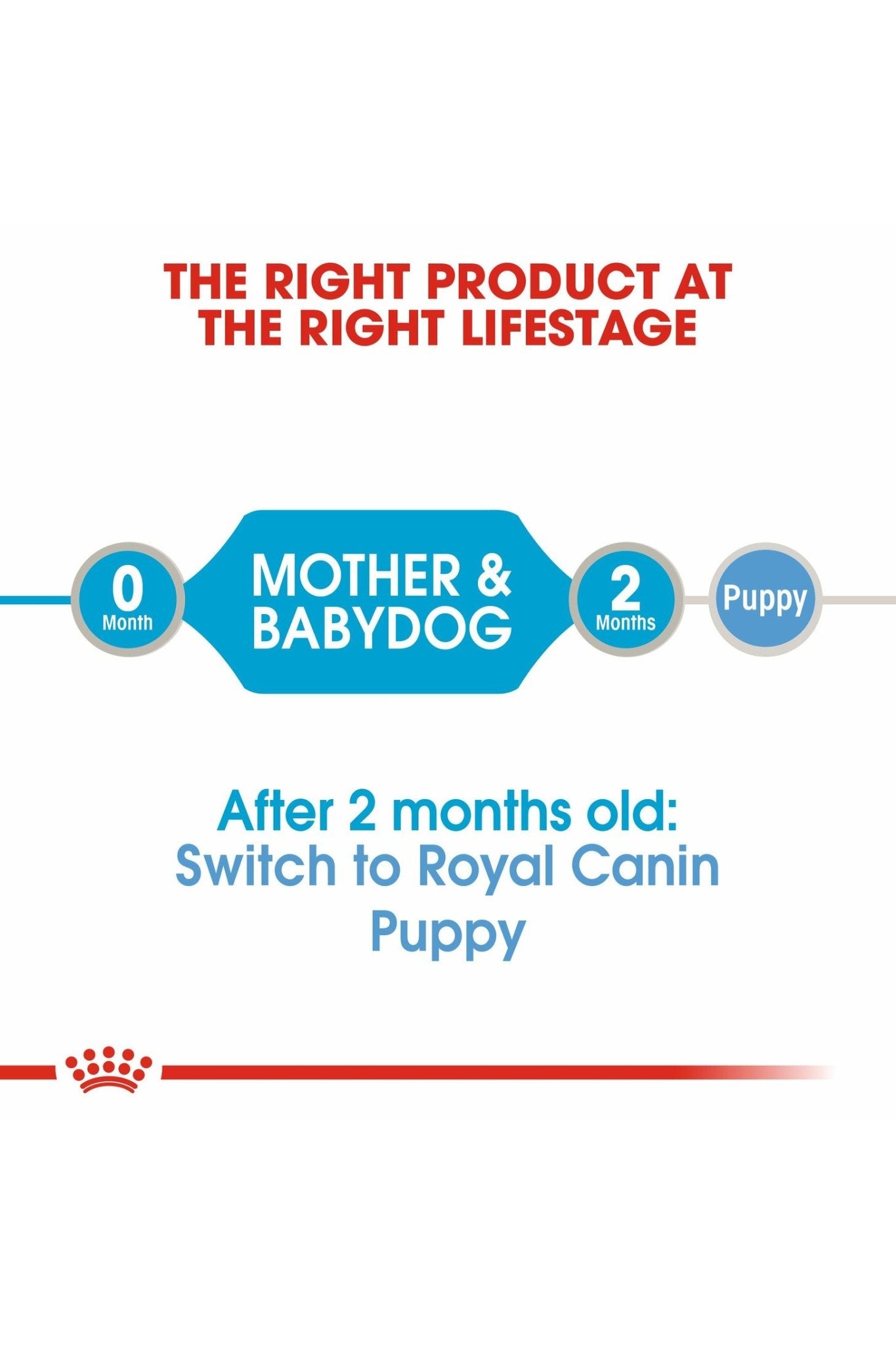 THE RIGHT PRODUCT AT THE RIGHT LIFESTAGE

0
Month

MOTHER & BABYDOG

2
Months

Puppy

After 2 months old:
Switch to Royal Canin Puppy